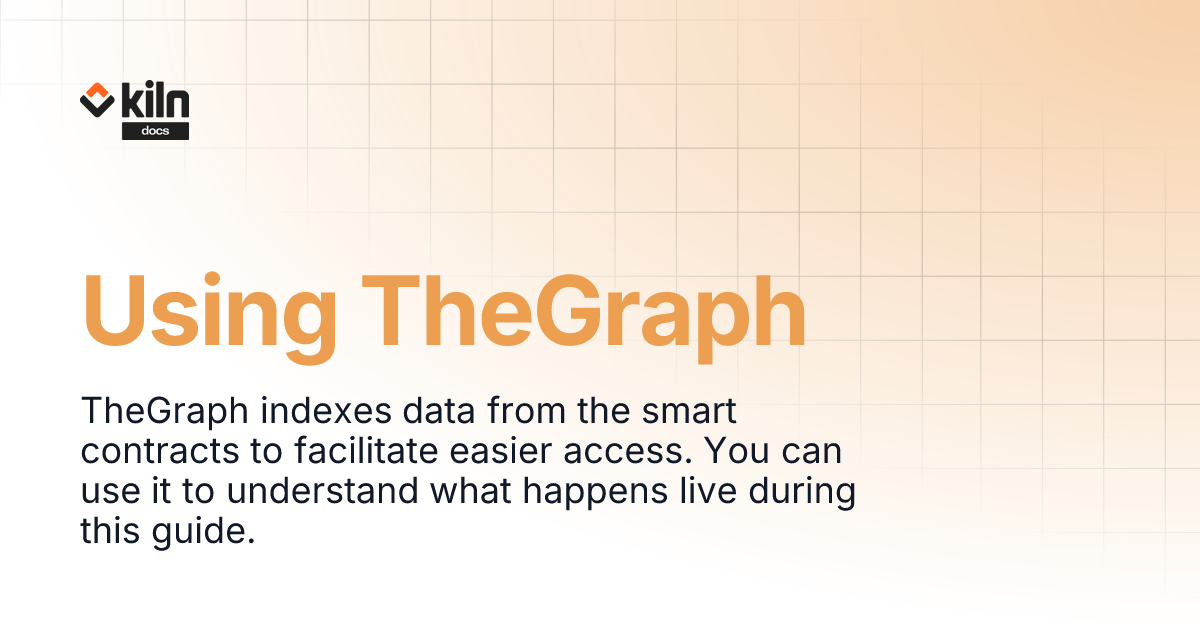 kiln
docs

Using TheGraph

TheGraph indexes data from the smart contracts to facilitate easier access. You can use it to understand what happens live during this guide.